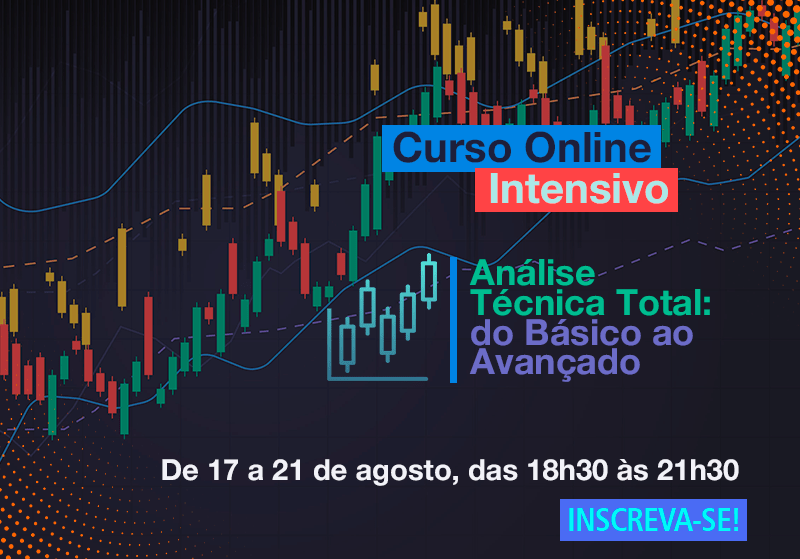 Curso Online
Intensivo

Análise Técnica Total: do Básico ao Avançado

De 17 a 21 de agosto, das 18h30 às 21h30

INSCREVA-SE!